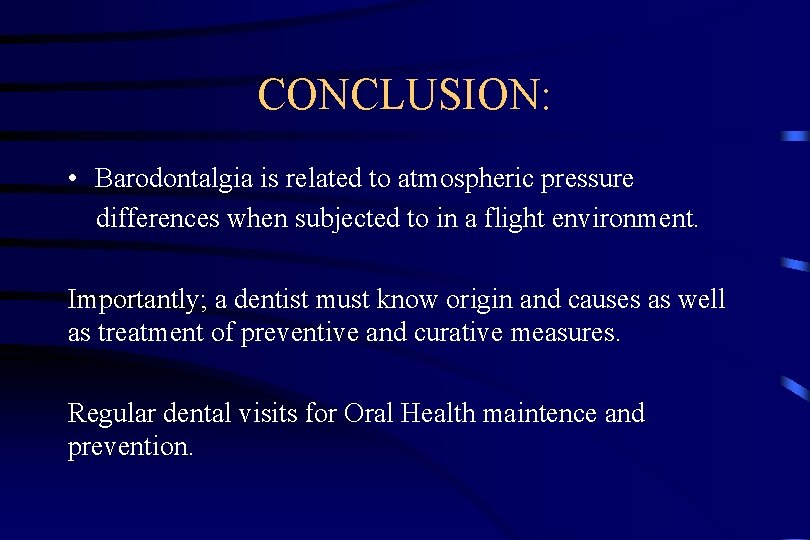 CONCLUSION:

• Barodontalgia is related to atmospheric pressure differences when subjected to in a flight environment.

Importantly; a dentist must know origin and causes as well as treatment of preventive and curative measures.

Regular dental visits for Oral Health maintence and prevention.